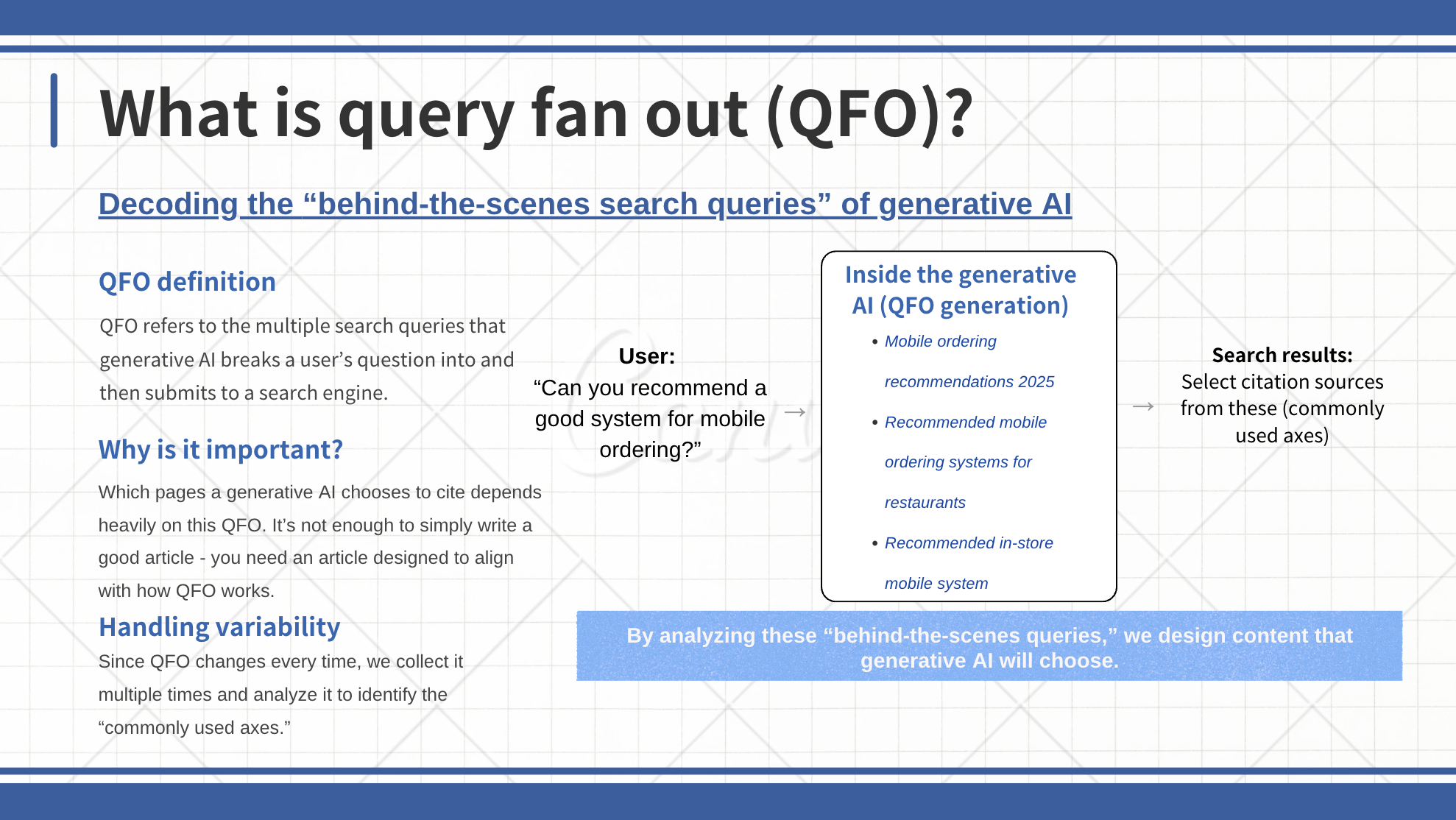 What is query fan out (QFO)?

Decoding the “behind-the-scenes search queries” of generative AI

QFO definition

QFO refers to the multiple search queries that generative AI breaks a user’s question into and then submits to a search engine.

Why is it important?

Which pages a generative AI chooses to cite depends heavily on this QFO. It’s not enough to simply write a good article - you need an article designed to align with how QFO works.

Handling variability

Since QFO changes every time, we collect it multiple times and analyze it to identify the “commonly used axes.”

User:
“Can you recommend a good system for mobile ordering?”

→

Inside the generative AI (QFO generation)
• Mobile ordering recommendations 2025
• Recommended mobile ordering systems for restaurants
• Recommended in-store mobile system

→

Search results:
Select citation sources from these (commonly used axes)

By analyzing these “behind-the-scenes queries,” we design content that generative AI will choose.